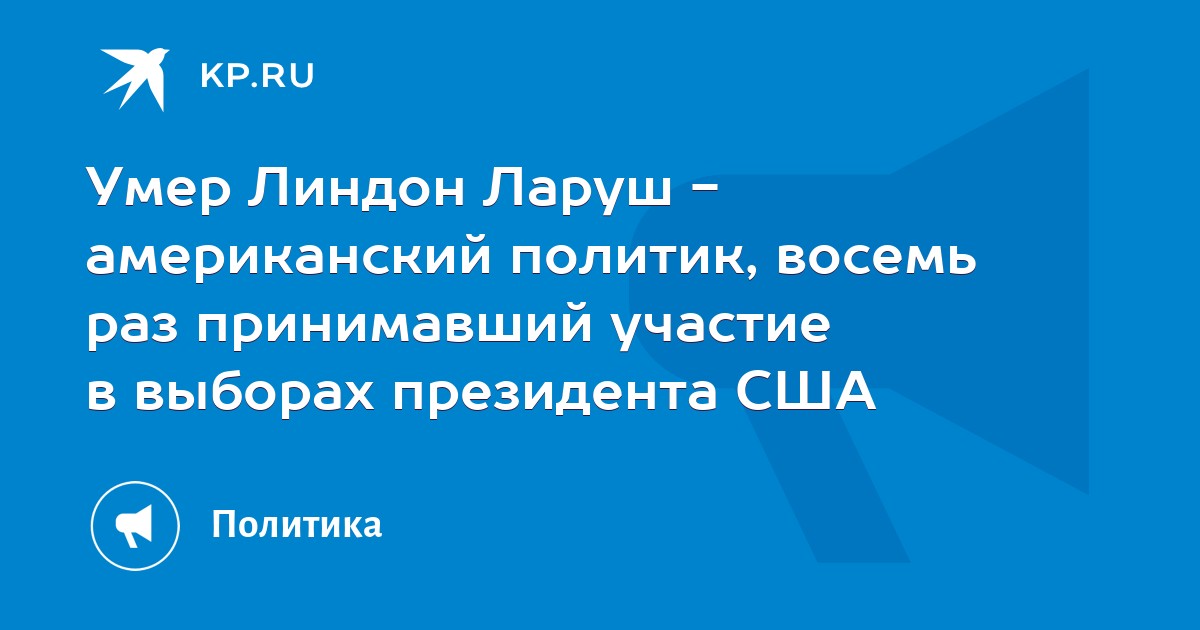 KP.RU

Умер Линдон Ларуш - американский политик, восемь раз принимавший участие в выборах президента США

Политика